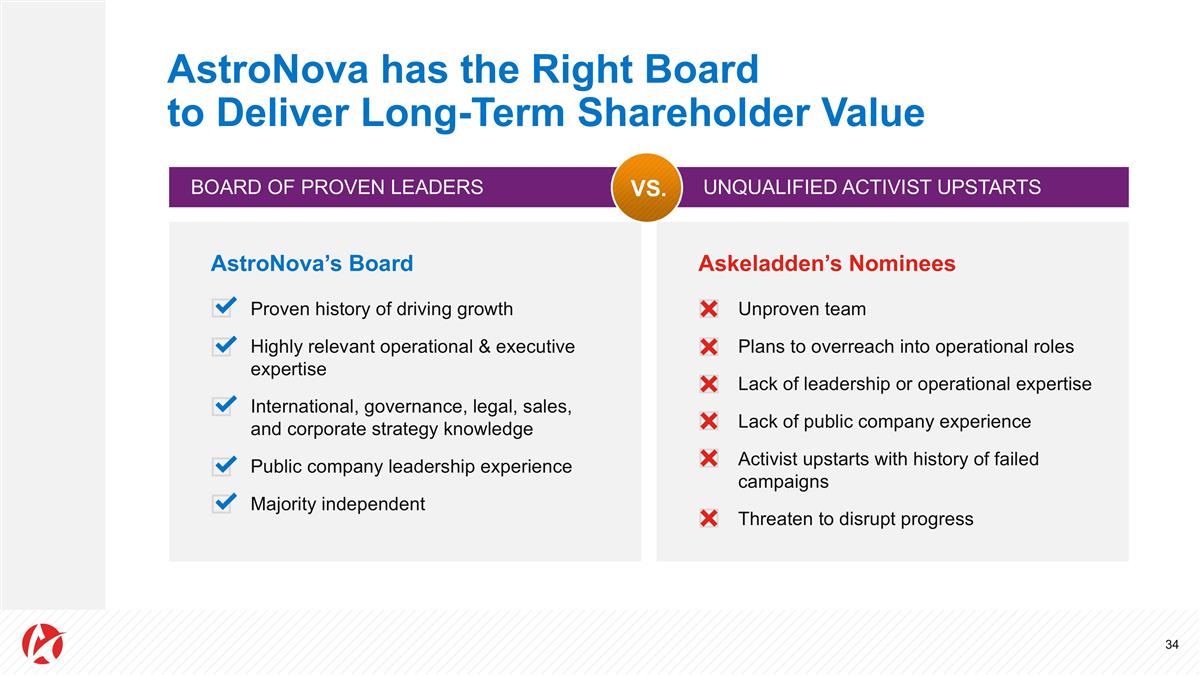 AstroNova has the Right Board to Deliver Long-Term Shareholder Value

BOARD OF PROVEN LEADERS

VS.

UNQUALIFIED ACTIVIST UPSTARTS

AstroNova's Board

Proven history of driving growth

Highly relevant operational & executive expertise

International, governance, legal, sales, and corporate strategy knowledge

Public company leadership experience

Majority independent

Askeladden's Nominees

Unproven team

Plans to overreach into operational roles

Lack of leadership or operational expertise

Lack of public company experience

Activist upstarts with history of failed campaigns

Threaten to disrupt progress

34